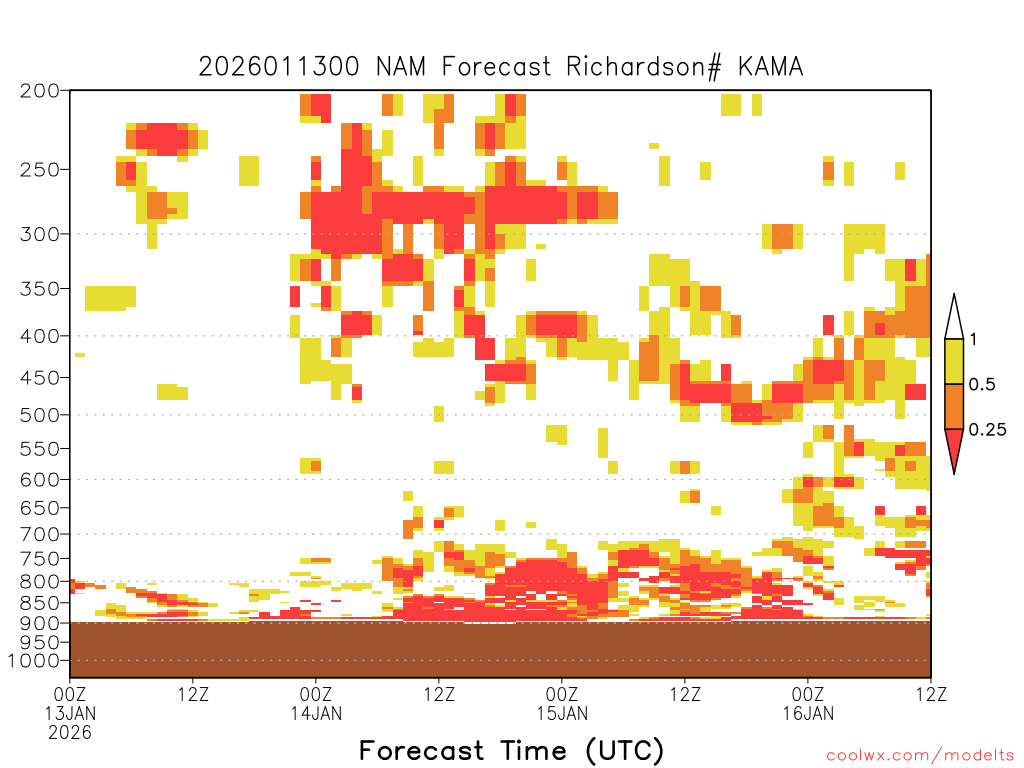 2026011300 NAM Forecast Richardson# KAMA

200
250
300
350
400
450
500
550
600
650
700
750
800
850
900
1000

1
0.5
0.25

00Z 13JAN 2026
12Z
00Z 14JAN
12Z
00Z 15JAN
12Z
00Z 16JAN
12Z

Forecast Time (UTC)

coolwx.com/modelts